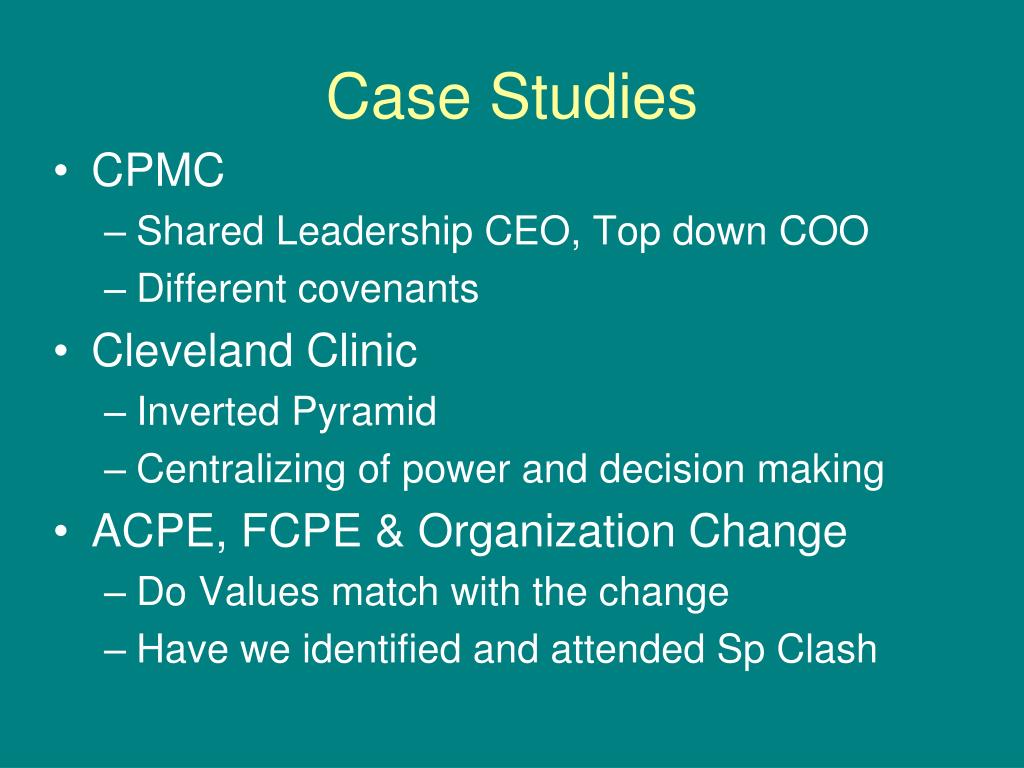 Case Studies

• CPMC
– Shared Leadership CEO, Top down COO
– Different covenants
• Cleveland Clinic
– Inverted Pyramid
– Centralizing of power and decision making
• ACPE, FCPE & Organization Change
– Do Values match with the change
– Have we identified and attended Sp Clash